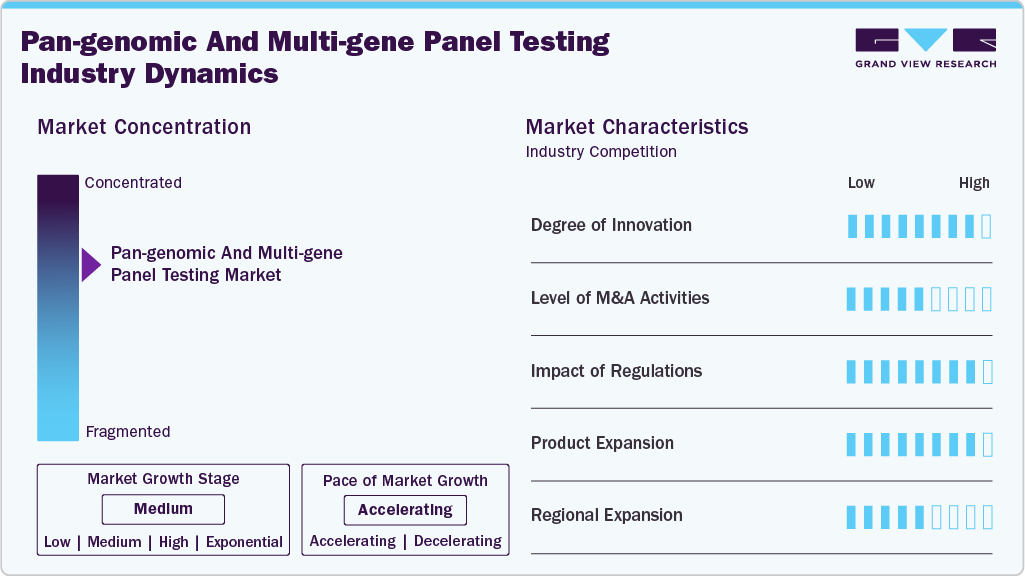 Pan-genomic And Multi-gene Panel Testing Industry Dynamics

GRAND VIEW RESEARCH

Market Concentration

Concentrated

Pan-genomic And Multi-gene Panel Testing Market

Fragmented

Market Growth Stage

Medium

Low | Medium | High | Exponential

Pace of Market Growth

Accelerating

Accelerating | Decelerating

Market Characteristics

Industry Competition

Low High

Degree of Innovation

Level of M&A Activities

Impact of Regulations

Product Expansion

Regional Expansion